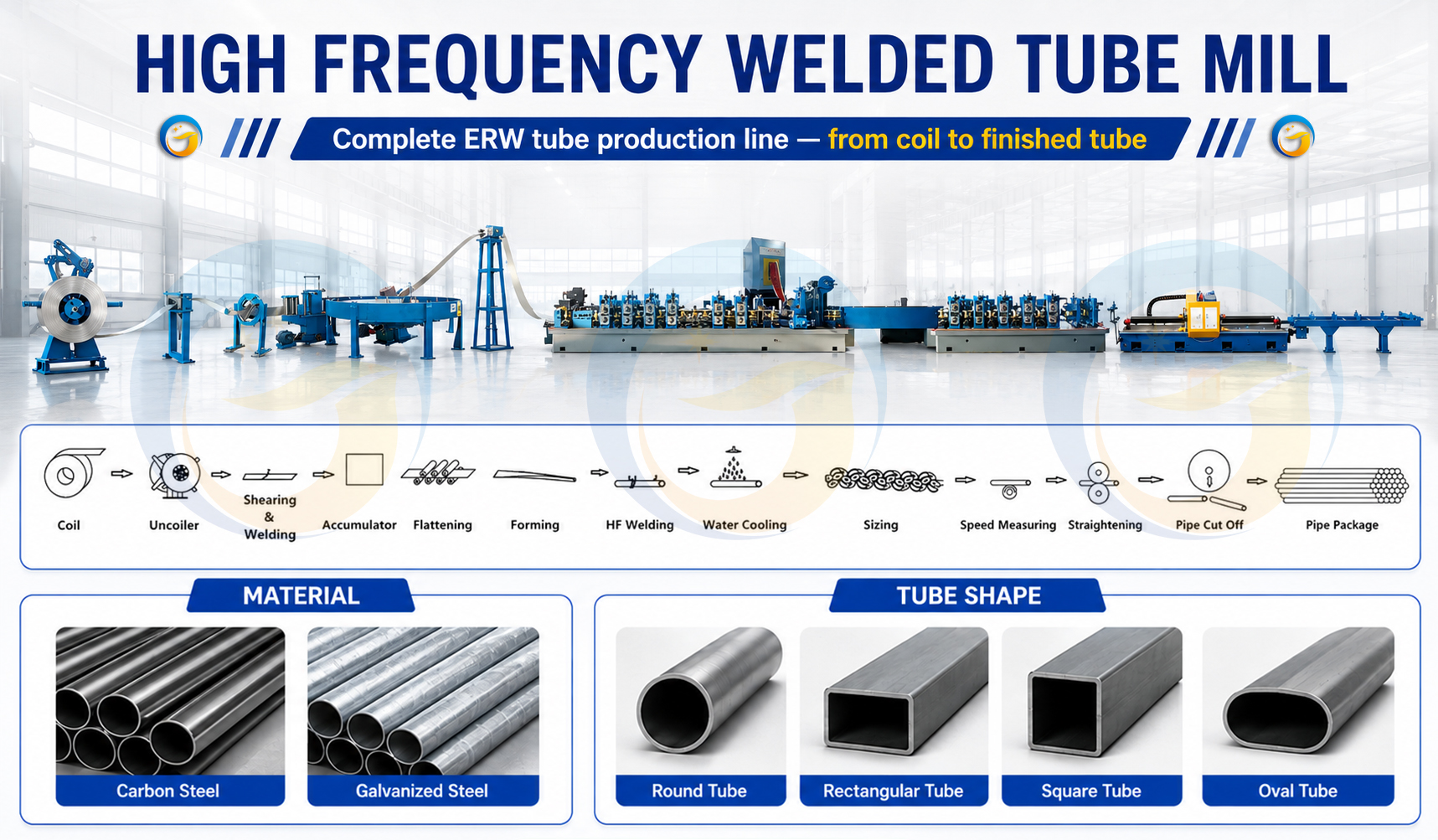 HIGH FREQUENCY WELDED TUBE MILL

Complete ERW tube production line — from coil to finished tube

Coil
Uncoiler
Shearing & Welding
Accumulator
Flattening
Forming
HF Welding
Water Cooling
Sizing
Speed Measuring
Straightening
Pipe Cut Off
Pipe Package

MATERIAL

Carbon Steel
Galvanized Steel

TUBE SHAPE

Round Tube
Rectangular Tube
Square Tube
Oval Tube